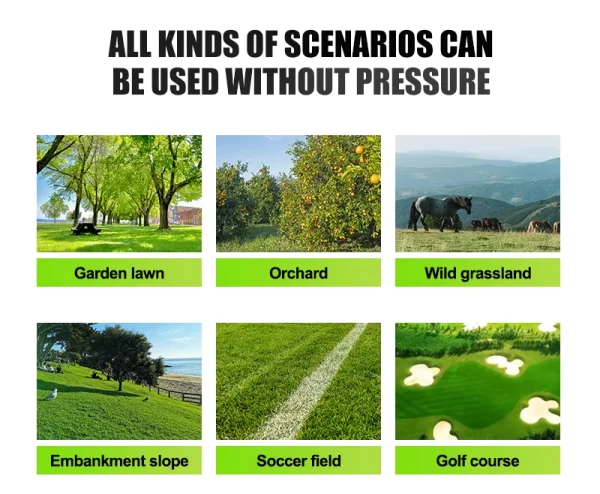 ALL KINDS OF SCENARIOS CAN BE USED WITHOUT PRESSURE

Garden lawn

Orchard

Wild grassland

Embankment slope

Soccer field

Golf course